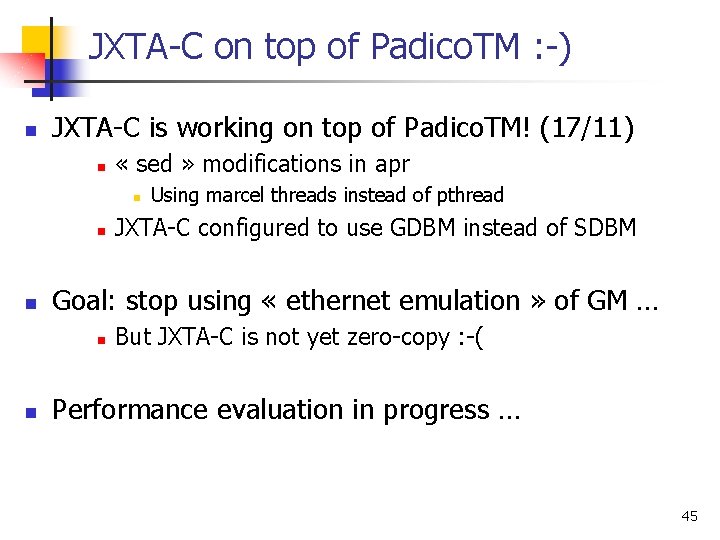 JXTA-C on top of PadicoTM :-)

JXTA-C is working on top of PadicoTM! (17/11)

« sed » modifications in apr

Using marcel threads instead of pthread

JXTA-C configured to use GDBM instead of SDBM

Goal: stop using « ethernet emulation » of GM …

But JXTA-C is not yet zero-copy :-(

Performance evaluation in progress …

45